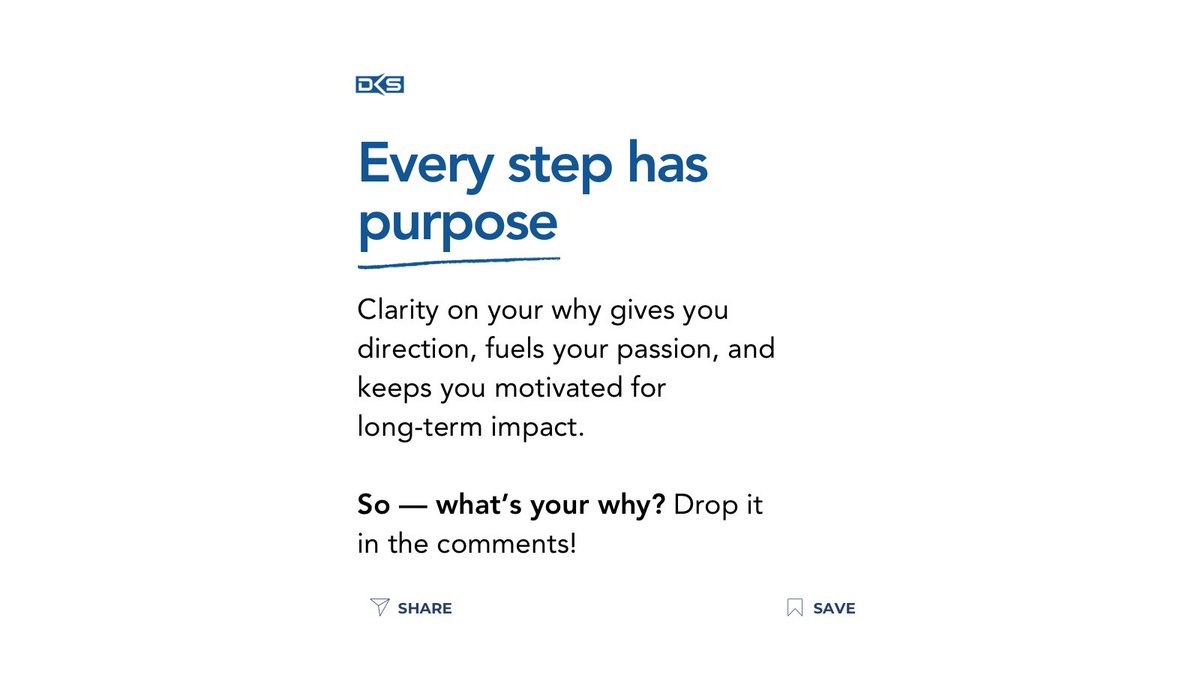 DKS

Every step has purpose

Clarity on your why gives you direction, fuels your passion, and keeps you motivated for long-term impact.

So — what's your why? Drop it in the comments!

SHARE

SAVE